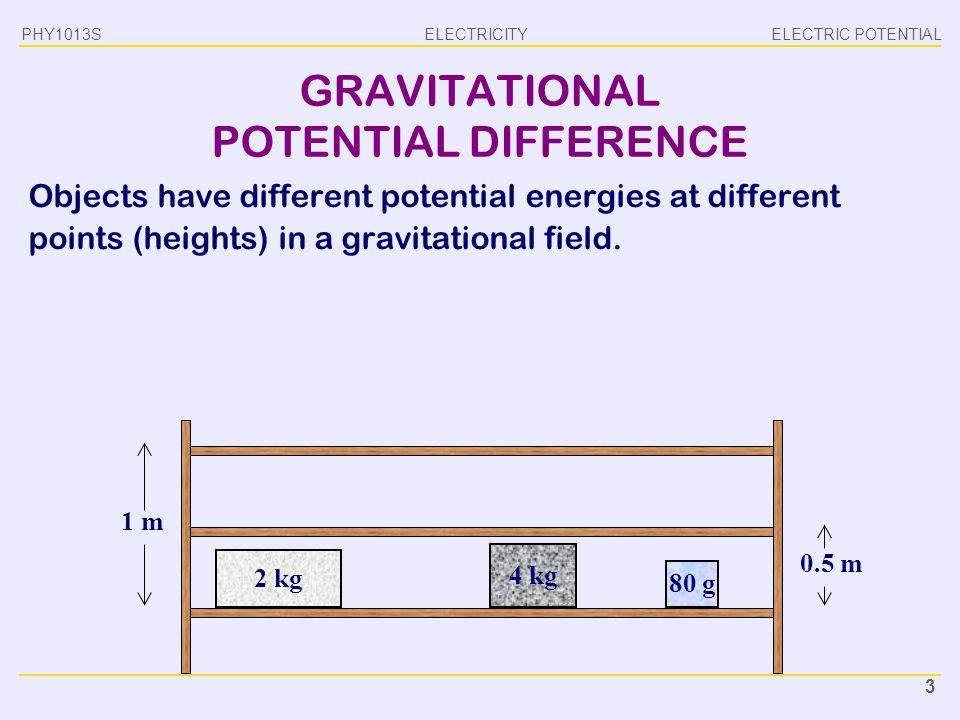 PHY1013S ELECTRICITY ELECTRIC POTENTIAL

GRAVITATIONAL POTENTIAL DIFFERENCE

Objects have different potential energies at different points (heights) in a gravitational field.

1 m

2 kg

4 kg

80 g

0.5 m

3